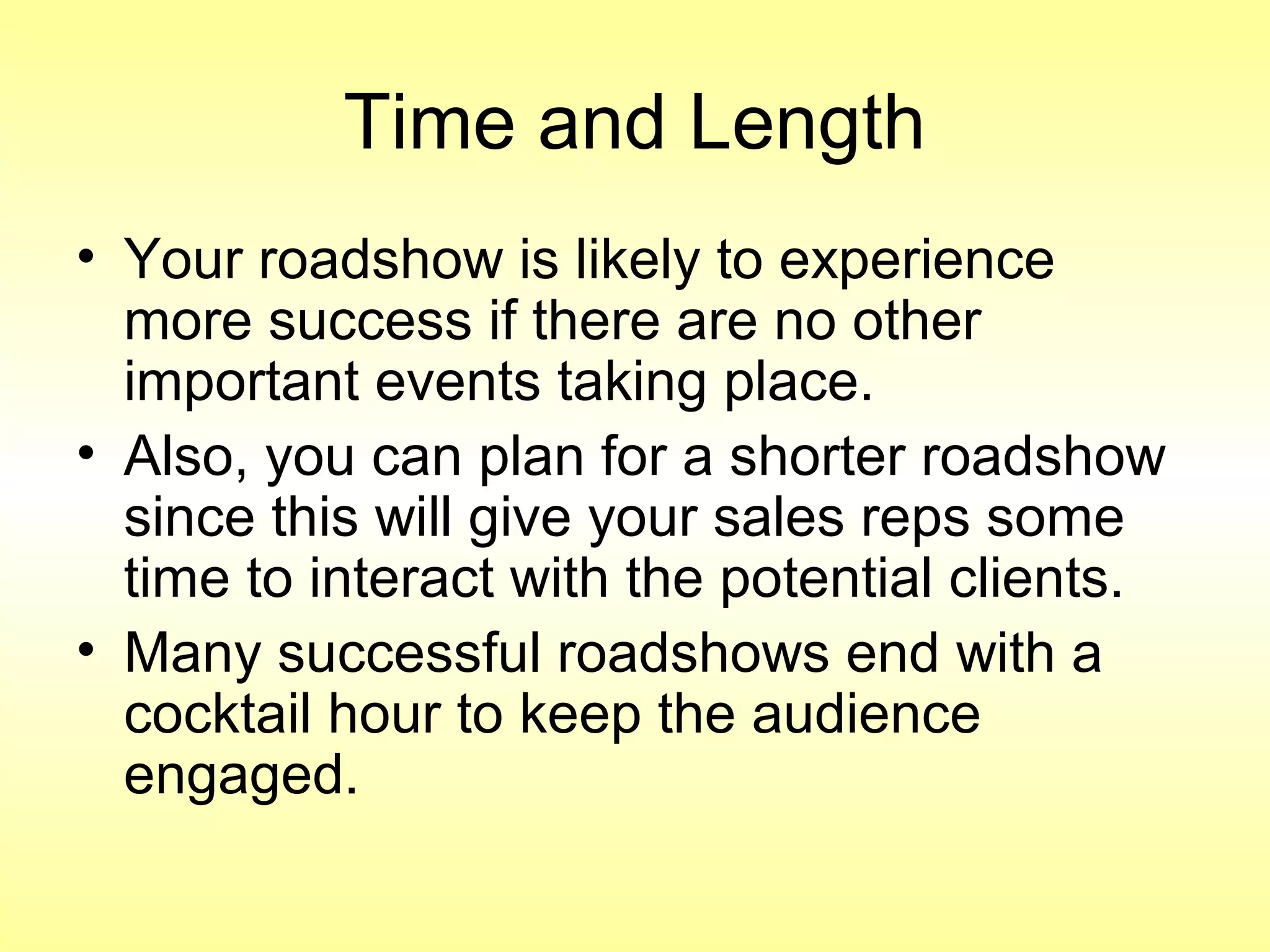 Time and Length

• Your roadshow is likely to experience more success if there are no other important events taking place.
• Also, you can plan for a shorter roadshow since this will give your sales reps some time to interact with the potential clients.
• Many successful roadshows end with a cocktail hour to keep the audience engaged.